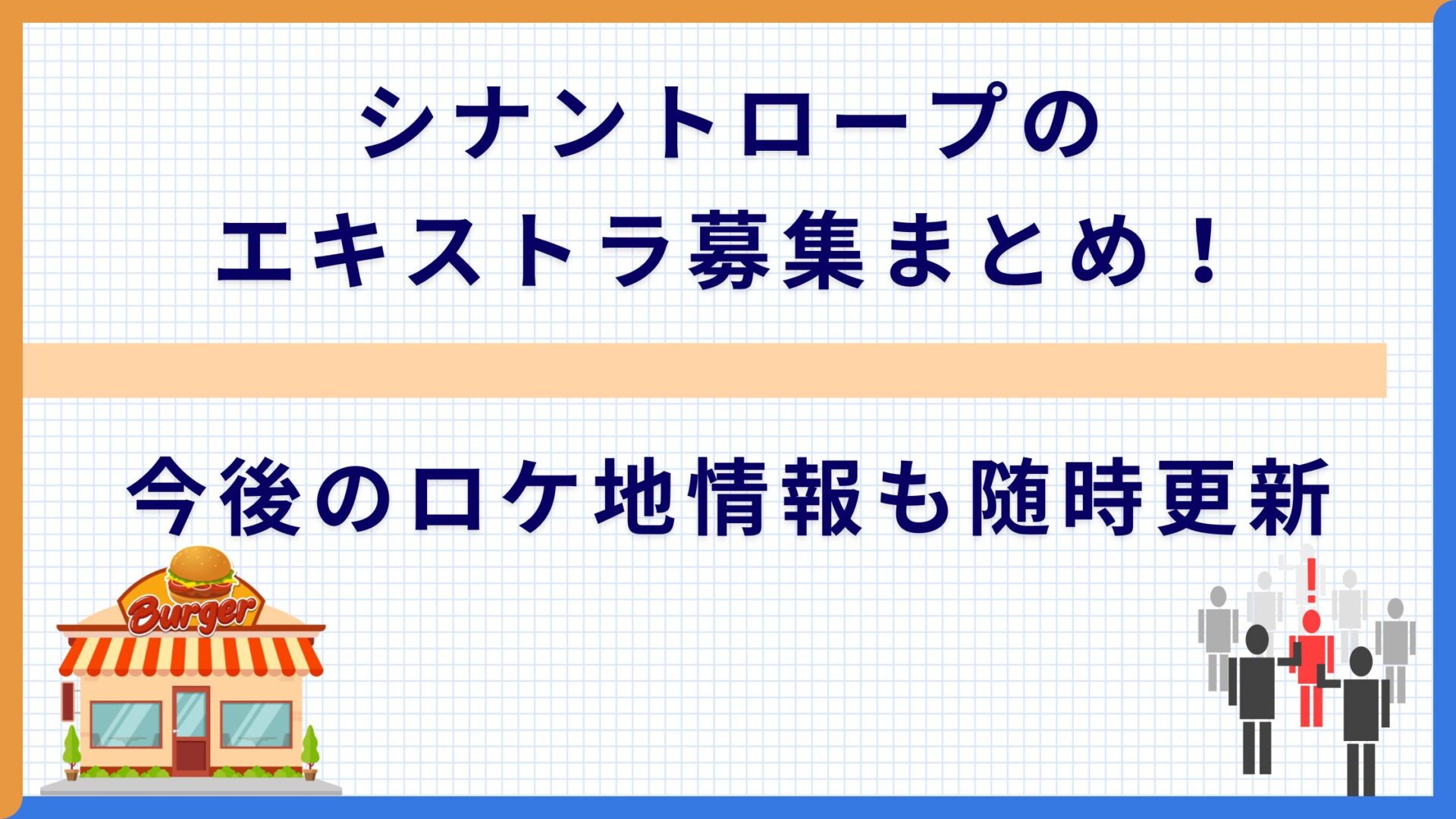 シナントロープの
エキストラ募集まとめ！

今後のロケ地情報も随時更新

Burger

!